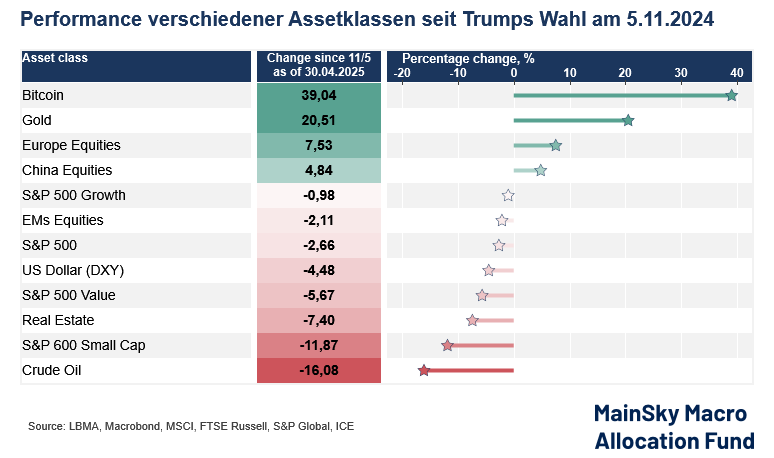 Performance verschiedener Assetklassen seit Trumps Wahl am 5.11.2024

| Asset class | Change since 11/5 as of 30.04.2025 |
|---|---|
| Bitcoin | 39,04 |
| Gold | 20,51 |
| Europe Equities | 7,53 |
| China Equities | 4,84 |
| S&P 500 Growth | -0,98 |
| EMs Equities | -2,11 |
| S&P 500 | -2,66 |
| US Dollar (DXY) | -4,48 |
| S&P 500 Value | -5,67 |
| Real Estate | -7,40 |
| S&P 600 Small Cap | -11,87 |
| Crude Oil | -16,08 |

Percentage change, %
-20 -10 0 10 20 30 40

Source: LBMA, Macrobond, MSCI, FTSE Russell, S&P Global, ICE

MainSky Macro Allocation Fund